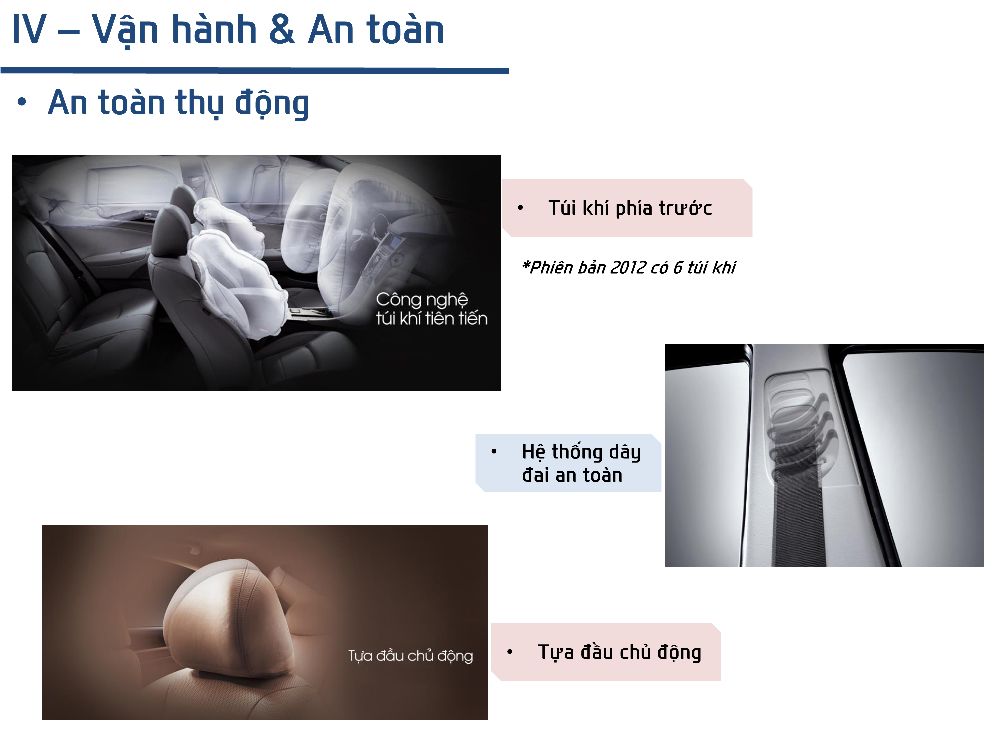 IV – Vận hành & An toàn

• An toàn thụ động

Công nghệ túi khí tiên tiến

• Túi khí phía trước

*Phiên bản 2012 có 6 túi khí

• Hệ thống dây đai an toàn

Tựa đầu chủ động

• Tựa đầu chủ động